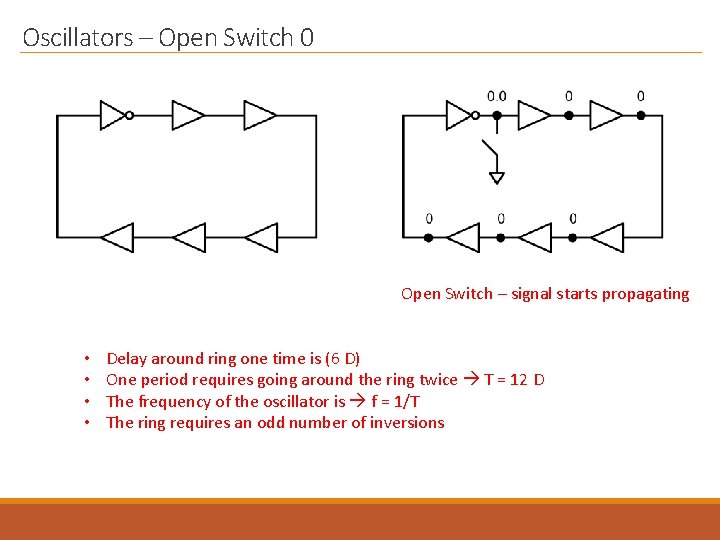 Oscillators – Open Switch 0

0.0
0
0
0
0
0

Open Switch – signal starts propagating

• Delay around ring one time is (6 D)
• One period requires going around the ring twice → T = 12 D
• The frequency of the oscillator is → f = 1/T
• The ring requires an odd number of inversions